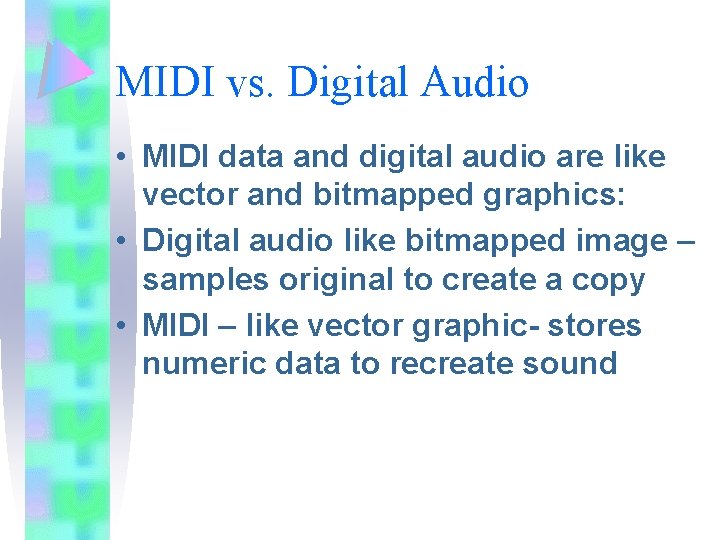 MIDI vs. Digital Audio

• MIDI data and digital audio are like vector and bitmapped graphics:
• Digital audio like bitmapped image – samples original to create a copy
• MIDI – like vector graphic- stores numeric data to recreate sound